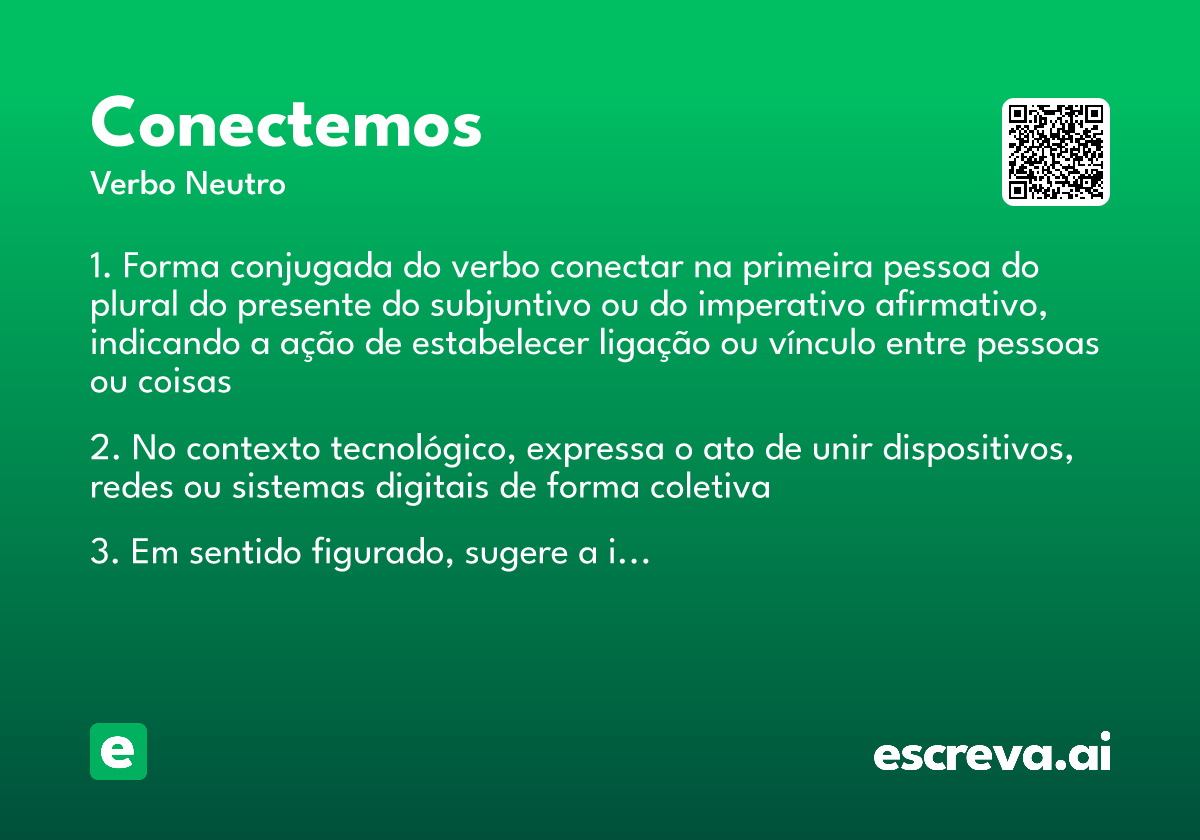 Conectemos
Verbo Neutro

1. Forma conjugada do verbo conectar na primeira pessoa do plural do presente do subjuntivo ou do imperativo afirmativo, indicando a ação de estabelecer ligação ou vínculo entre pessoas ou coisas

2. No contexto tecnológico, expressa o ato de unir dispositivos, redes ou sistemas digitais de forma coletiva

3. Em sentido figurado, sugere a i…

e

escreva.ai